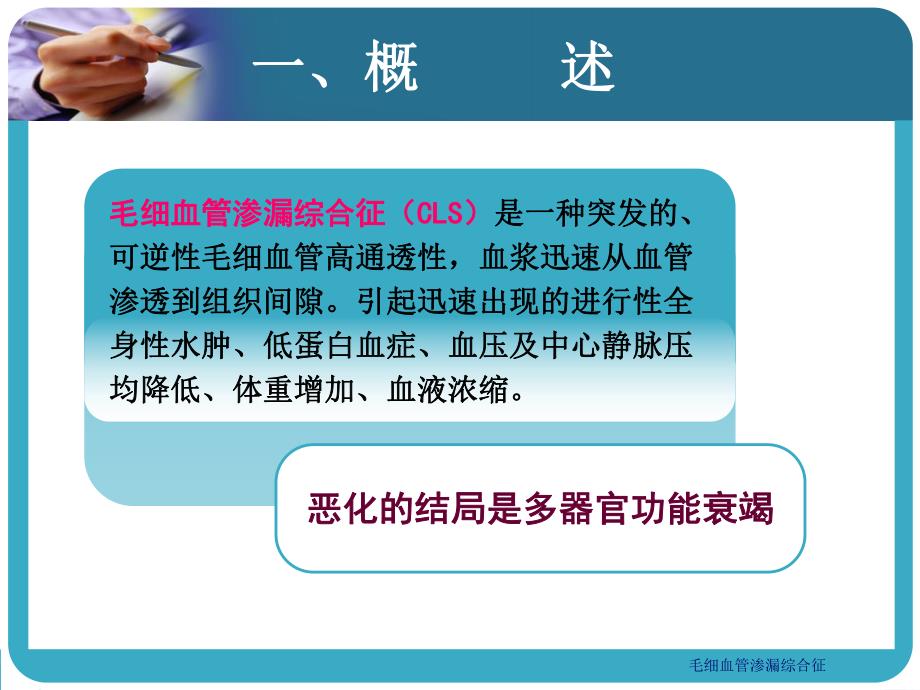 一、概　　述

毛细血管渗漏综合征（CLS）是一种突发的、可逆性毛细血管高通透性，血浆迅速从血管渗透到组织间隙。引起迅速出现的进行性全身性水肿、低蛋白血症、血压及中心静脉压均降低、体重增加、血液浓缩。

恶化的结局是多器官功能衰竭

毛细血管渗漏综合征